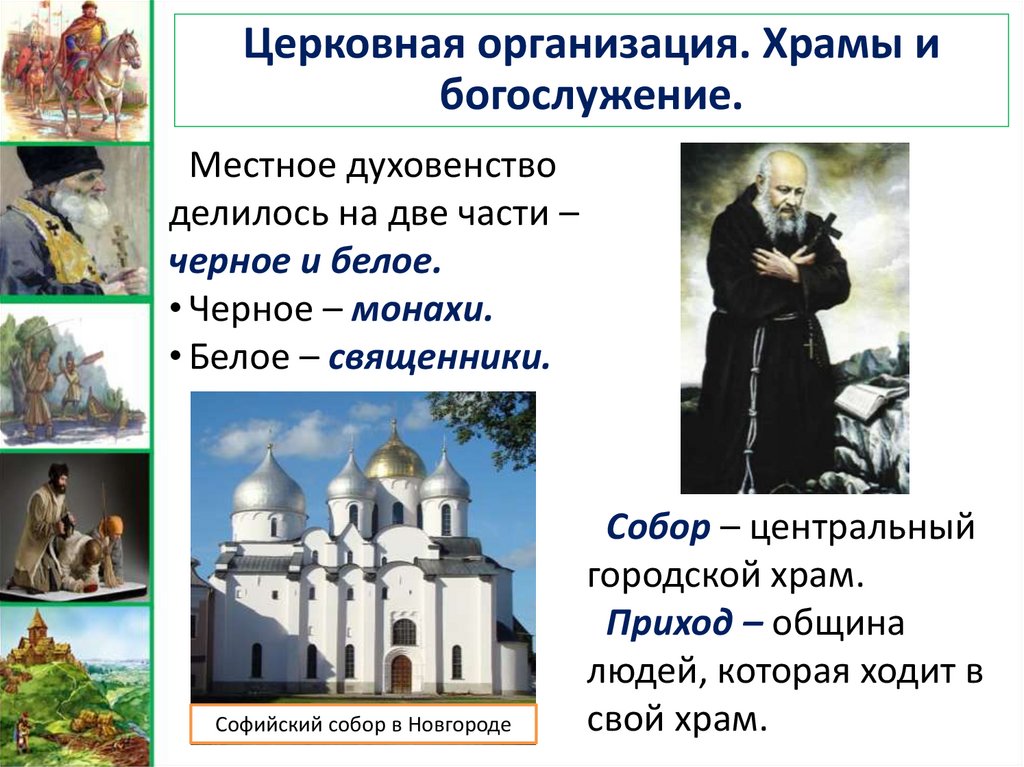 Церковная организация. Храмы и богослужение.

Местное духовенство делилось на две части – черное и белое.

• Черное – монахи.
• Белое – священники.

Софийский собор в Новгороде

Собор – центральный городской храм.

Приход – община людей, которая ходит в свой храм.